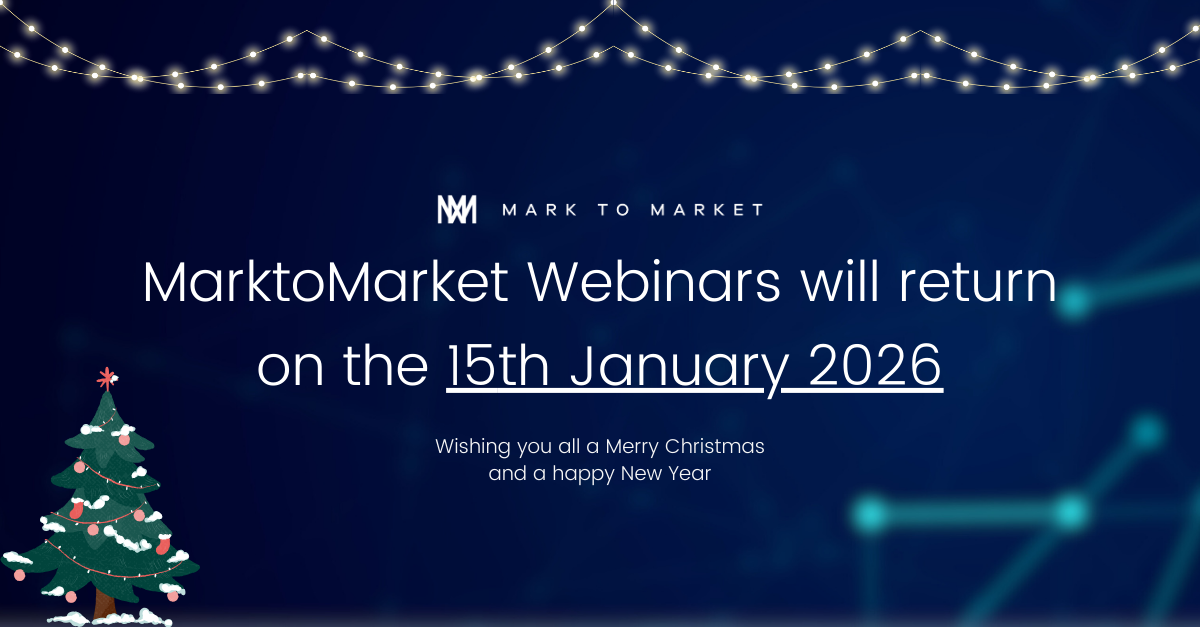 MARK TO MARKET

MarktoMarket Webinars will return on the 15th January 2026

Wishing you all a Merry Christmas and a happy New Year